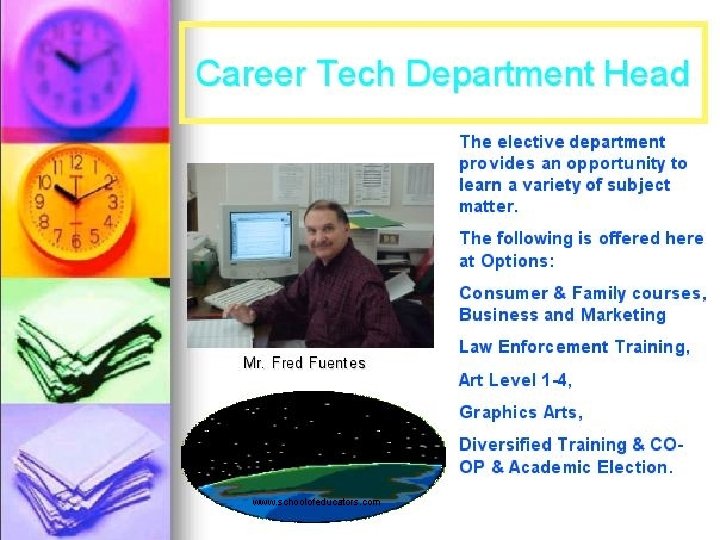 Career Tech Department Head

Mr. Fred Fuentes

www.schoolofeducators.com

The elective department provides an opportunity to learn a variety of subject matter.

The following is offered here at Options:

Consumer & Family courses, Business and Marketing

Law Enforcement Training,

Art Level 1-4,

Graphics Arts,

Diversified Training & CO-OP & Academic Election.